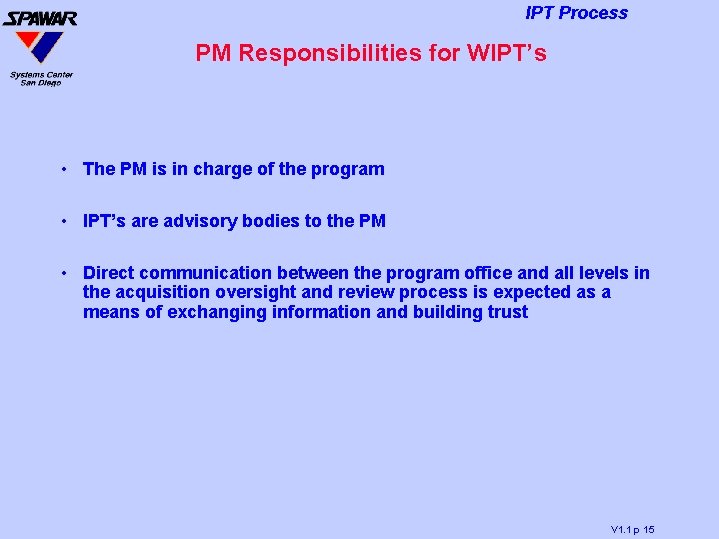 SPAWAR
Systems Center
San Diego

IPT Process

PM Responsibilities for WIPT's

• The PM is in charge of the program

• IPT's are advisory bodies to the PM

• Direct communication between the program office and all levels in the acquisition oversight and review process is expected as a means of exchanging information and building trust

V1.1 p 15